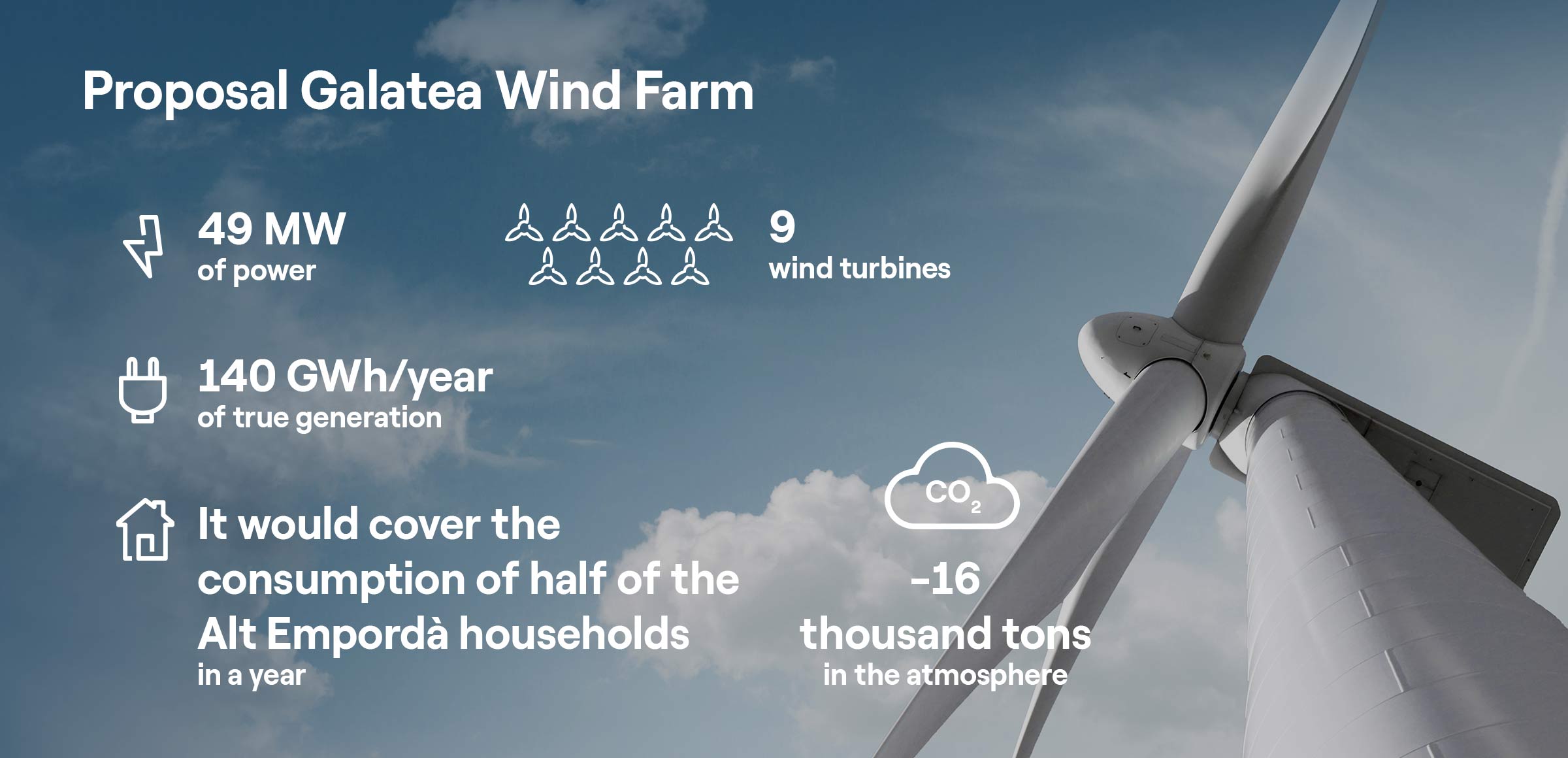 Proposal Galatea Wind Farm

49 MW
of power

9
wind turbines

140 GWh/year
of true generation

It would cover the consumption of half of the Alt Empordà households
in a year

$CO_2$

-16
thousand tons
in the atmosphere